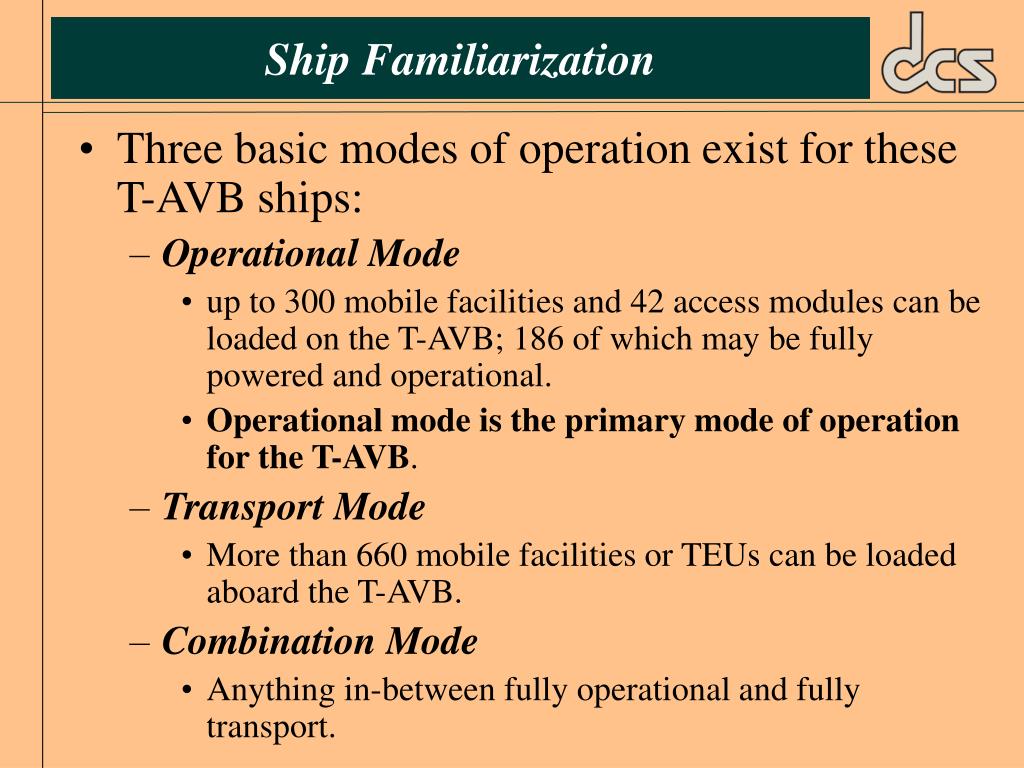 Ship Familiarization

dcs

• Three basic modes of operation exist for these T-AVB ships:

– Operational Mode

• up to 300 mobile facilities and 42 access modules can be loaded on the T-AVB; 186 of which may be fully powered and operational.

• Operational mode is the primary mode of operation for the T-AVB.

– Transport Mode

• More than 660 mobile facilities or TEUs can be loaded aboard the T-AVB.

– Combination Mode

• Anything in-between fully operational and fully transport.